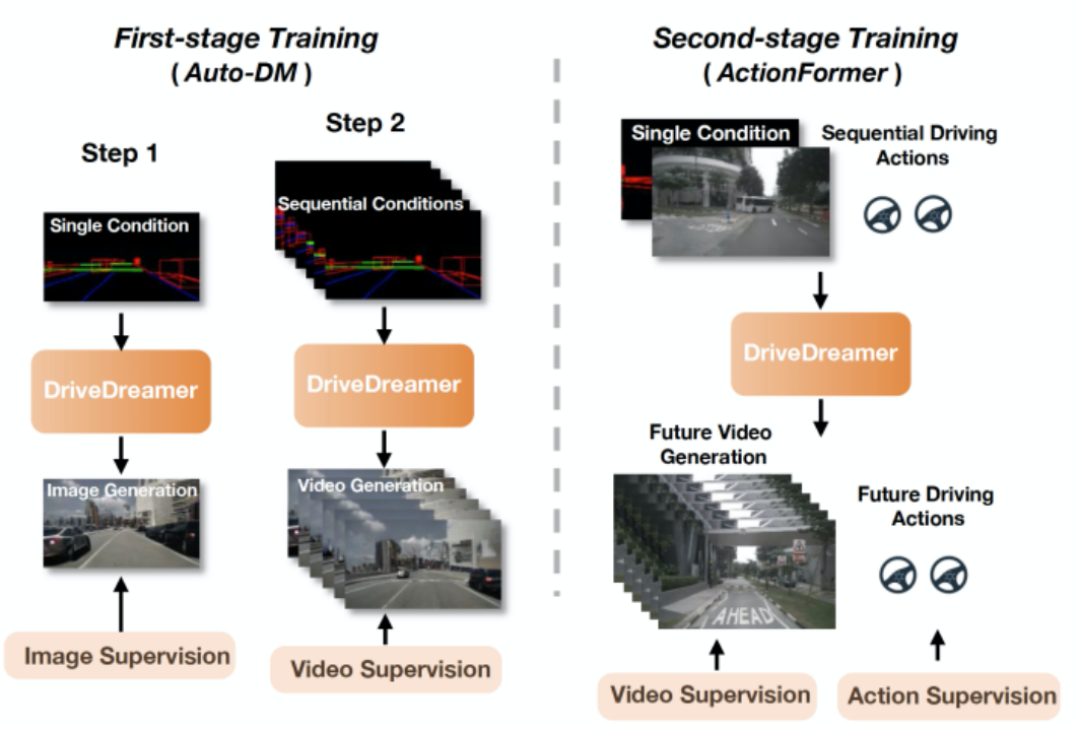 First-stage Training
( Auto-DM )

Step 1

Single Condition

DriveDreamer

Image Generation

Image Supervision

Step 2

Sequential Conditions

DriveDreamer

Video Generation

Video Supervision

Second-stage Training
( ActionFormer )

Single Condition

Sequential Driving Actions

DriveDreamer

Future Video Generation

AHEAD

Future Driving Actions

Video Supervision

Action Supervision